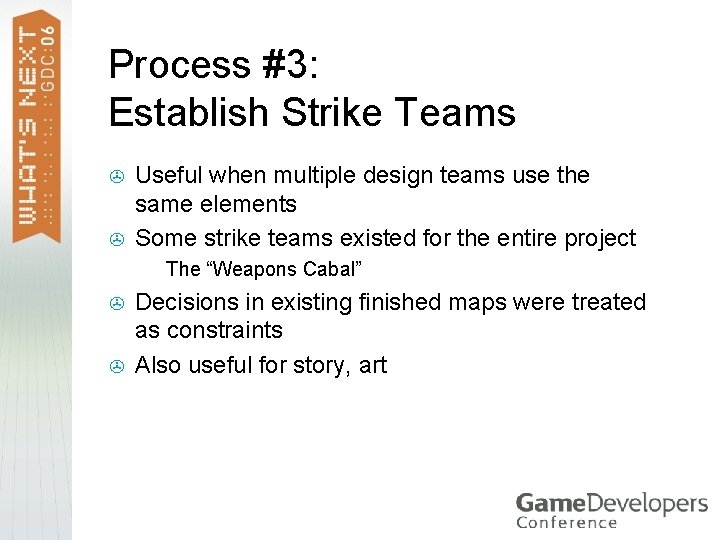 WHAT'S NEXT GDC:06

Process #3:
Establish Strike Teams

Useful when multiple design teams use the same elements

Some strike teams existed for the entire project

The “Weapons Cabal”

Decisions in existing finished maps were treated as constraints

Also useful for story, art

GameDevelopers Conference